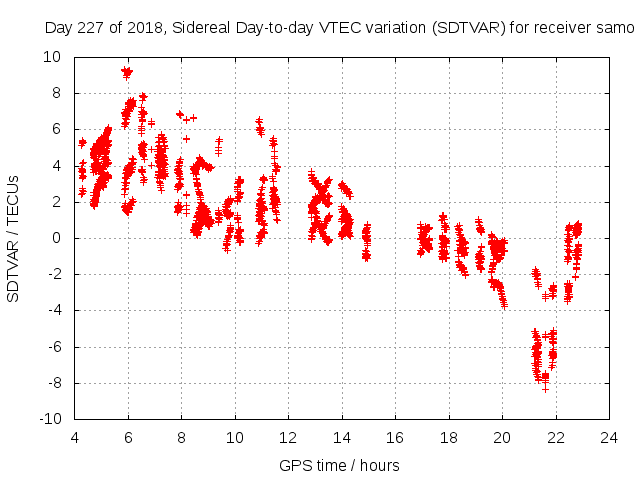 Day 227 of 2018, Sidereal Day-to-day VTEC variation (SDTVAR) for receiver samo

SDTVAR / TECUs

10
8
6
4
2
0
-2
-4
-6
-8
-10

4 6 8 10 12 14 16 18 20 22 24

GPS time / hours